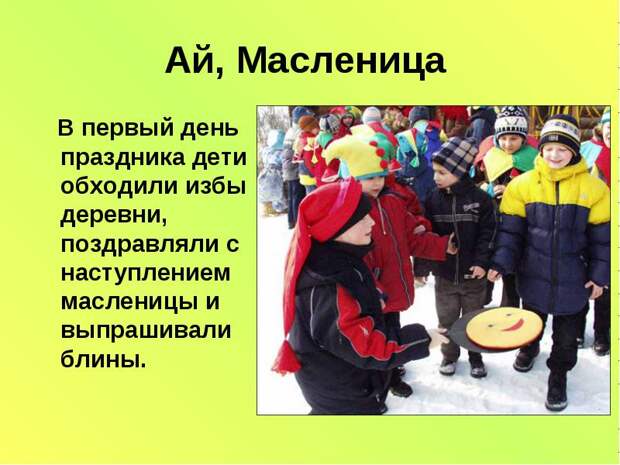 Ай, Масленица

В первый день праздника дети обходили избы деревни, поздравляли с наступлением масленицы и выпрашивали блины.